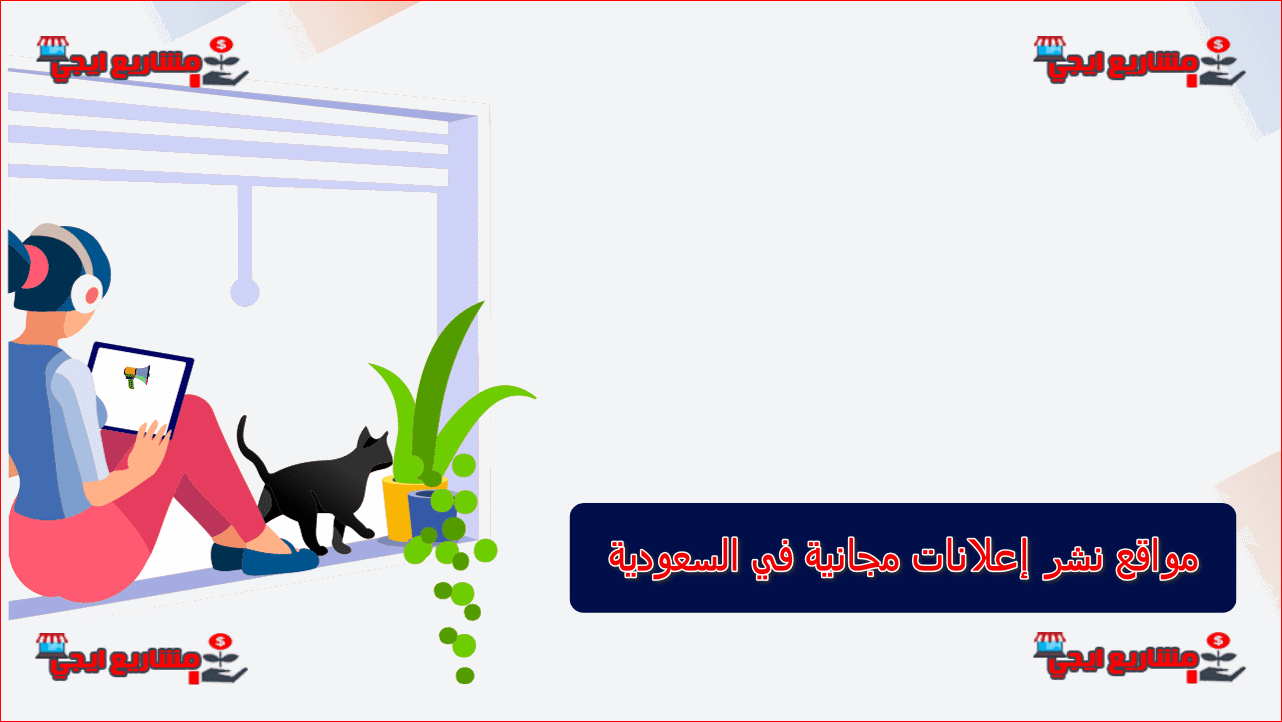 مشاريع ايجي

مشاريع ايجي

مواقع نشر إعلانات مجانية في السعودية

مشاريع ايجي

مشاريع ايجي